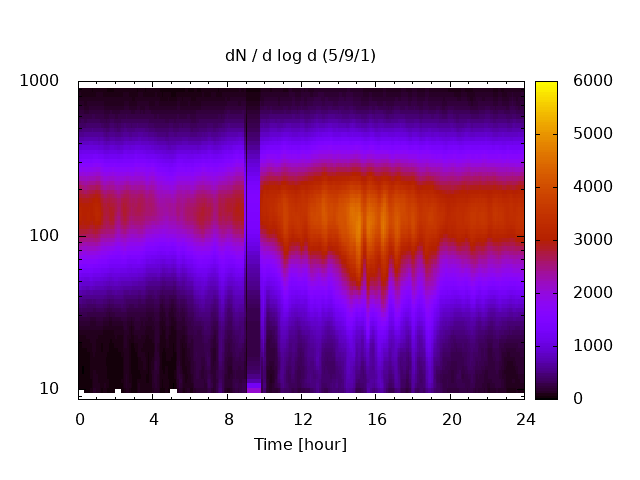 dN / d log d (5/9/1)

1000
100
10

0 4 8 12 16 20 24
Time [hour]

6000
5000
4000
3000
2000
1000
0